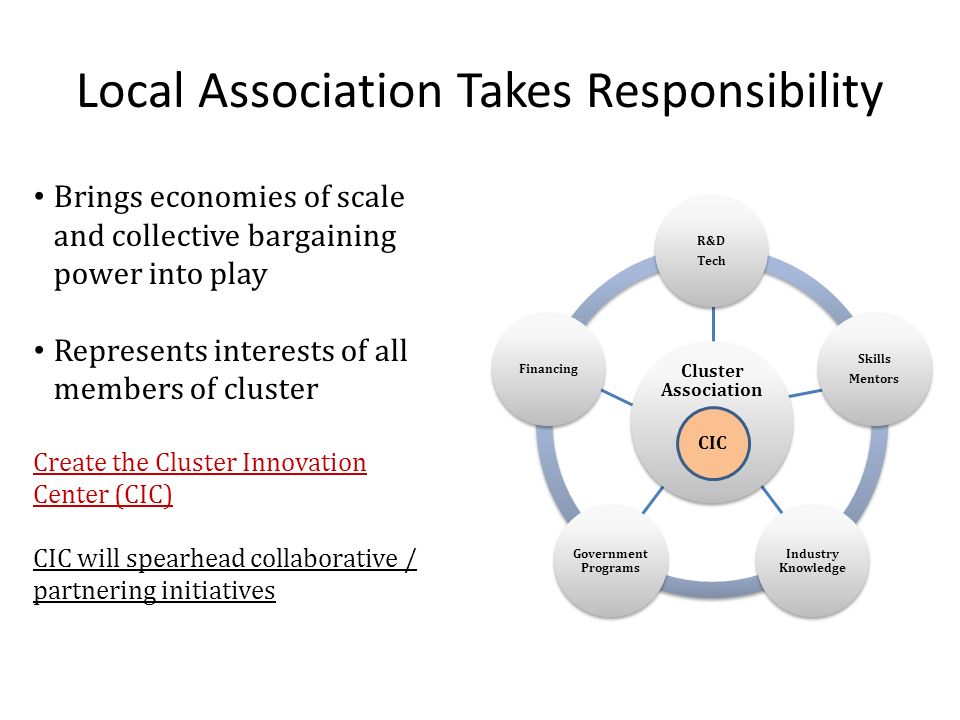 Local Association Takes Responsibility

• Brings economies of scale and collective bargaining power into play

• Represents interests of all members of cluster

Create the Cluster Innovation Center (CIC)

CIC will spearhead collaborative / partnering initiatives

R&D
Tech

Skills
Mentors

Industry
Knowledge

Government
Programs

Financing

Cluster
Association

CIC